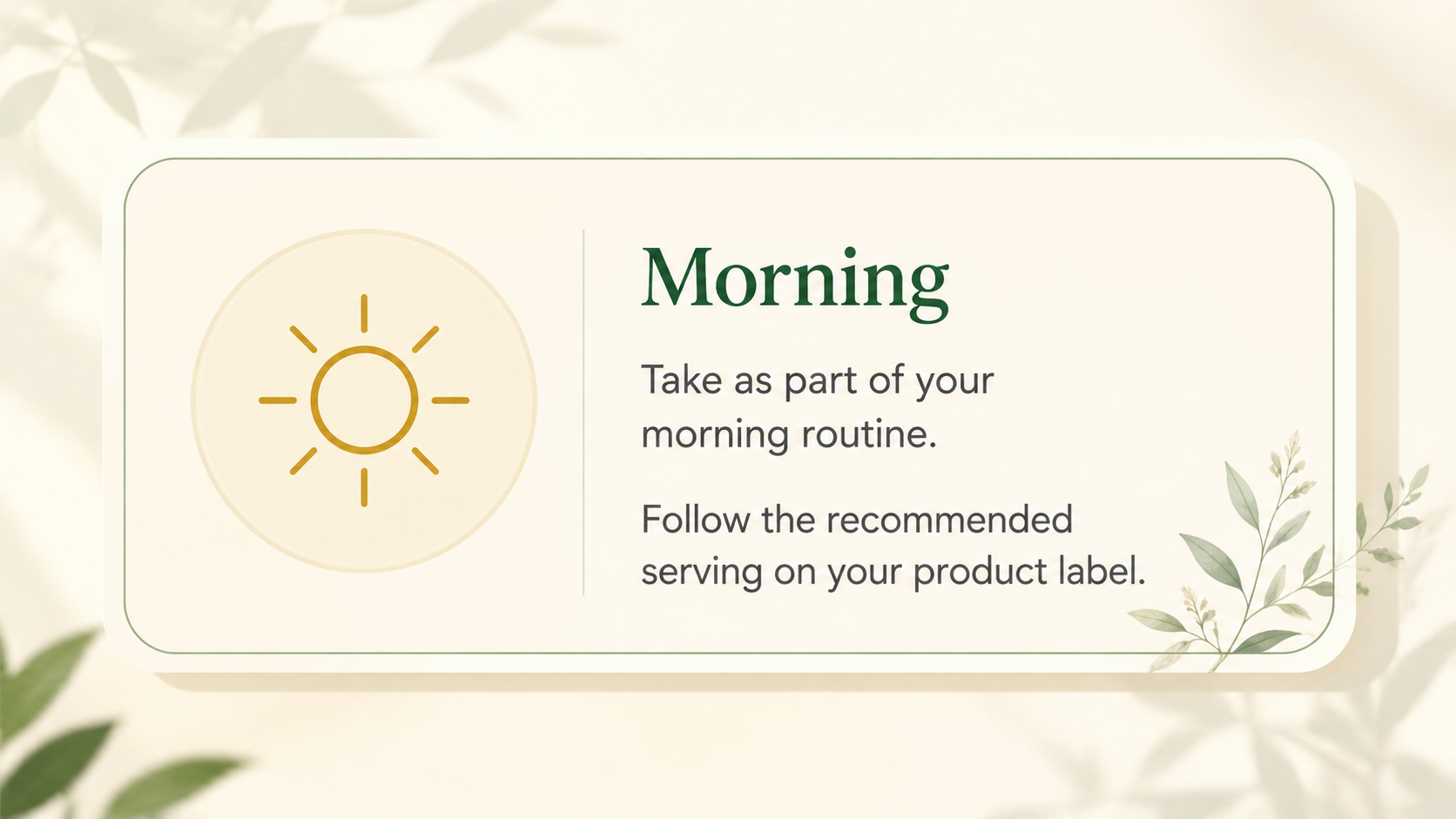 Morning

Take as part of your morning routine.

Follow the recommended serving on your product label.